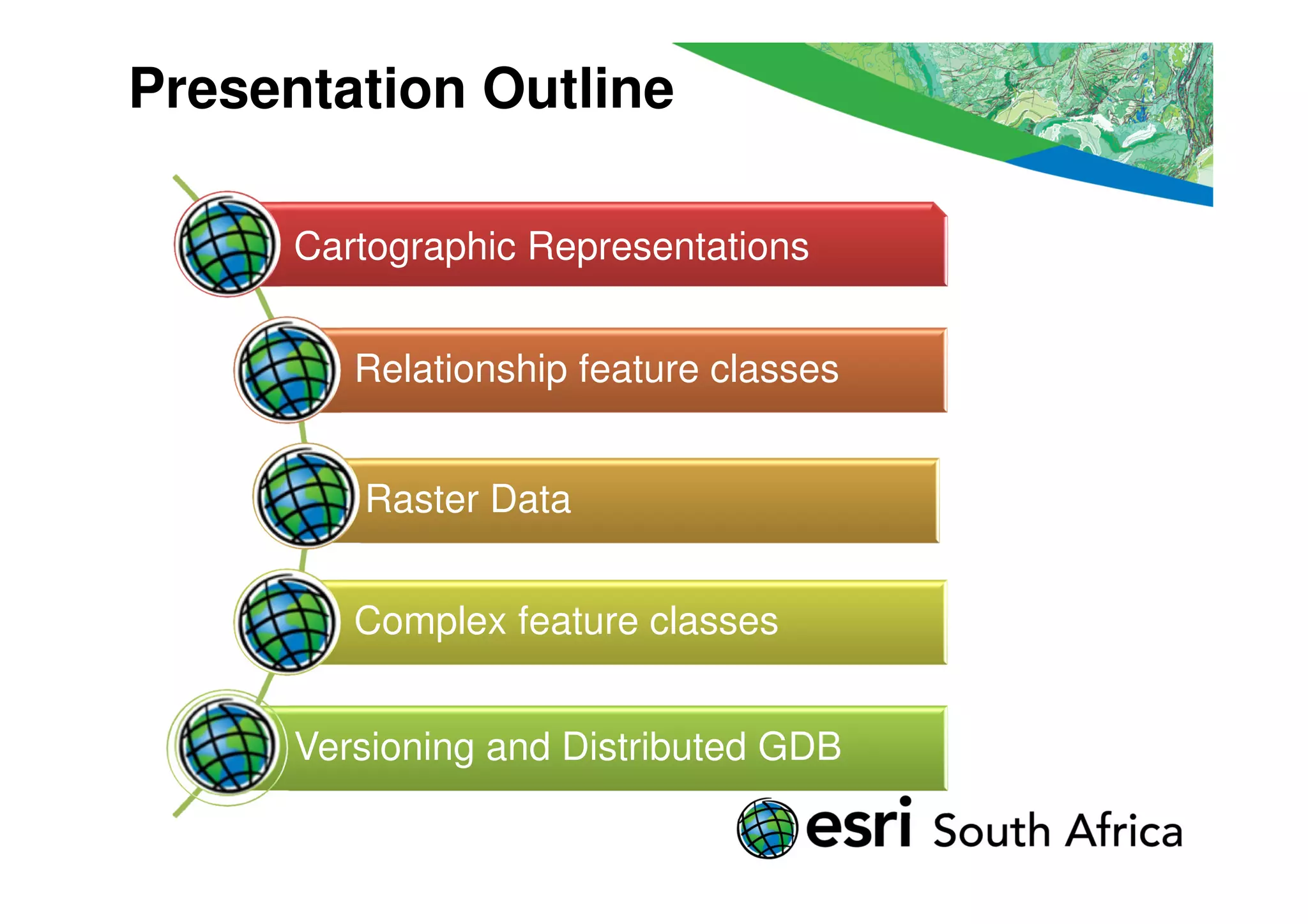 Presentation Outline

Cartographic Representations

Relationship feature classes

Raster Data

Complex feature classes

Versioning and Distributed GDB

esri South Africa